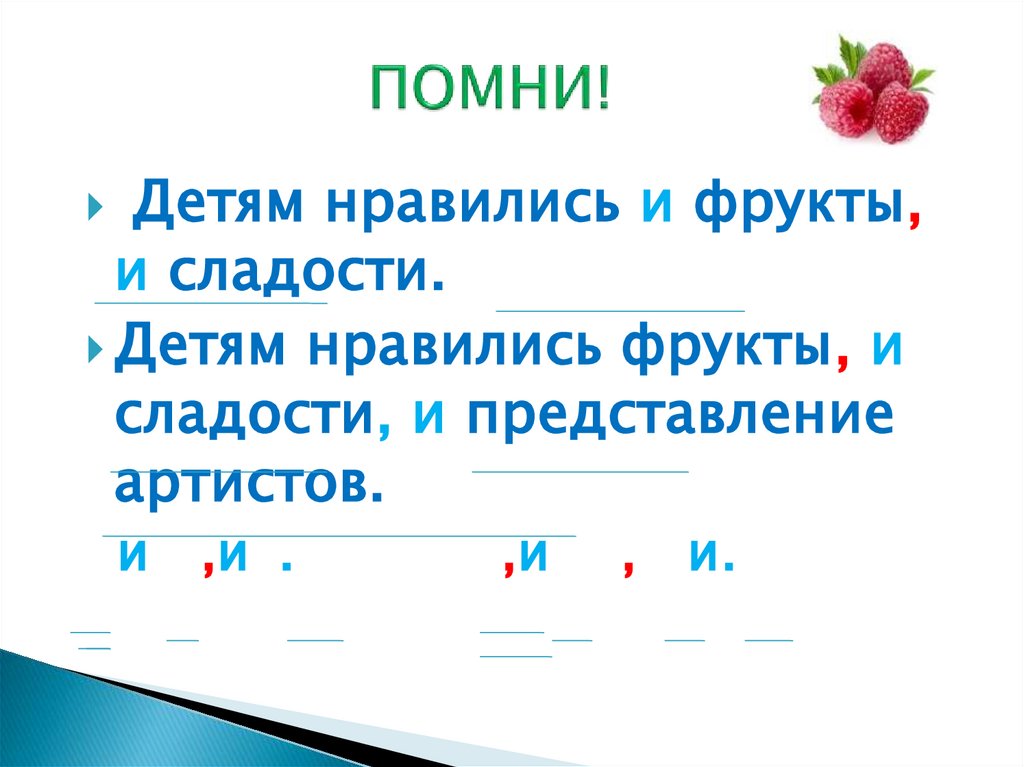 ПОМНИ!

Детям нравились и фрукты, и сладости.

Детям нравились фрукты, и сладости, и представление артистов.

и ,и . ,и , и.